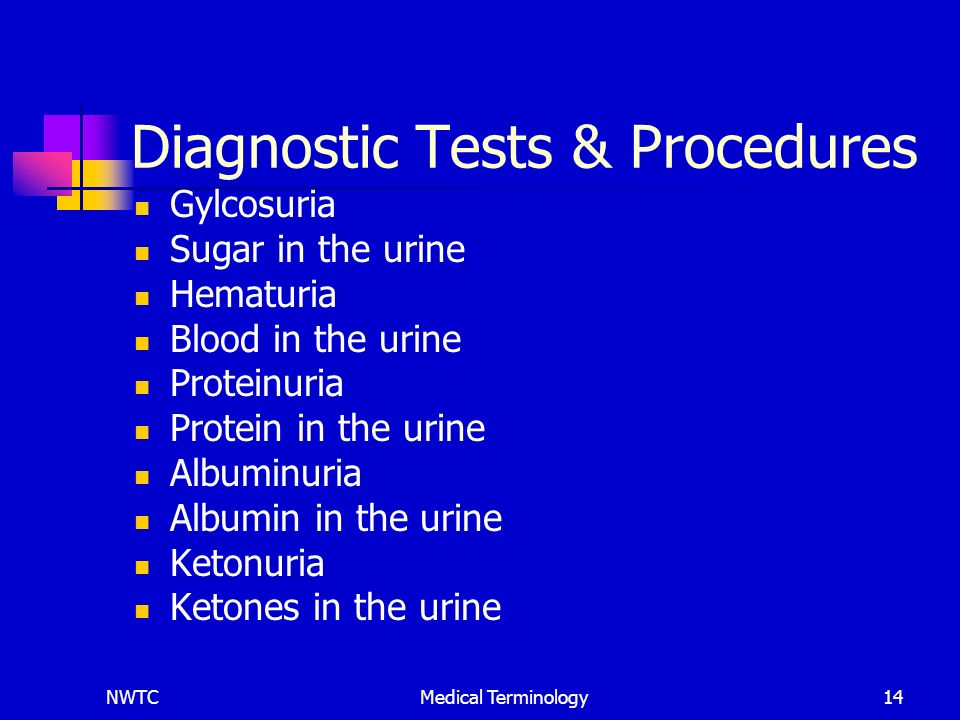 Diagnostic Tests & Procedures

- Gylcosuria
- Sugar in the urine
- Hematuria
- Blood in the urine
- Proteinuria
- Protein in the urine
- Albuminuria
- Albumin in the urine
- Ketonuria
- Ketones in the urine

NWTC

Medical Terminology

14